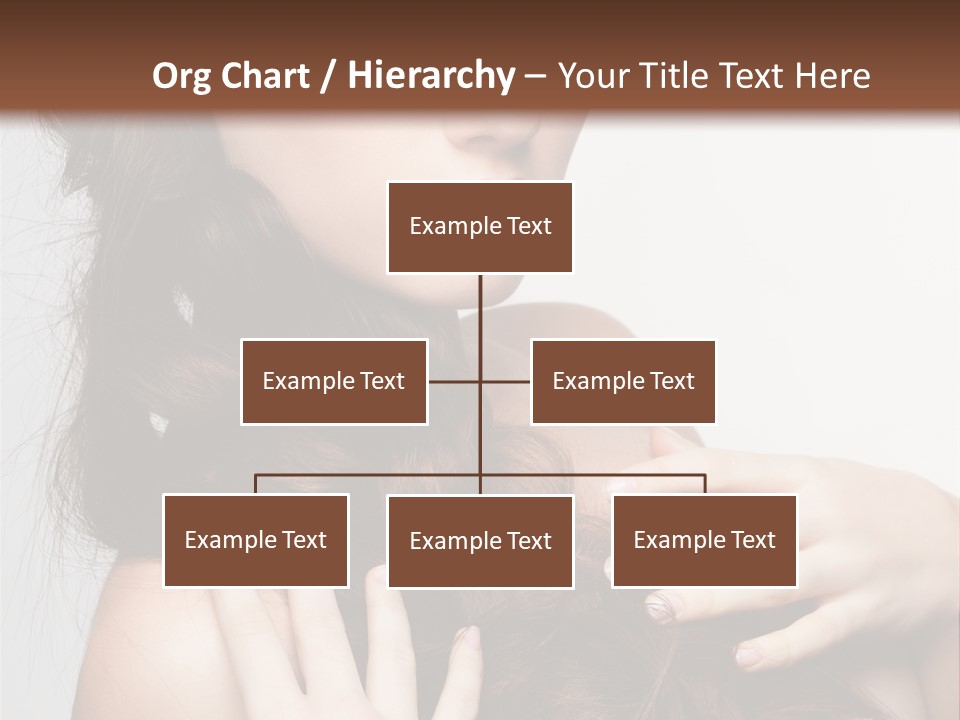 Org Chart / Hierarchy – Your Title Text Here

Example Text

Example Text

Example Text

Example Text

Example Text

Example Text